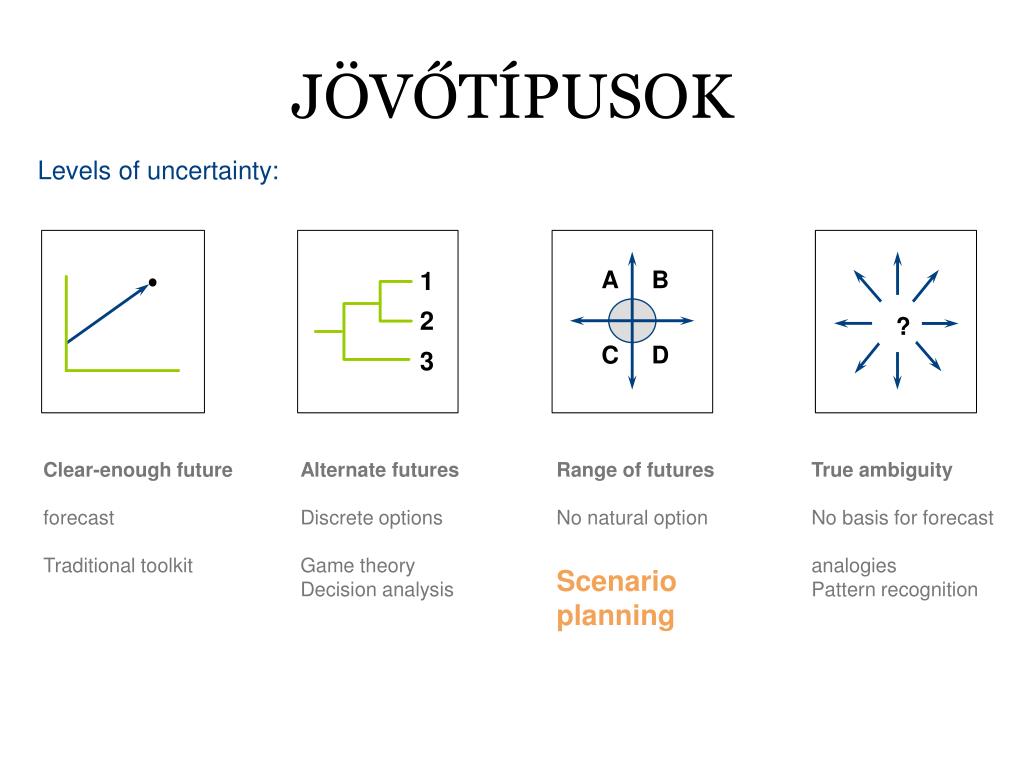 JÖVŐTÍPUSOK

Levels of uncertainty:

1
2
3

A B
C D

?

Clear-enough future

forecast

Traditional toolkit

Alternate futures

Discrete options

Game theory
Decision analysis

Range of futures

No natural option

Scenario planning

True ambiguity

No basis for forecast

analogies
Pattern recognition